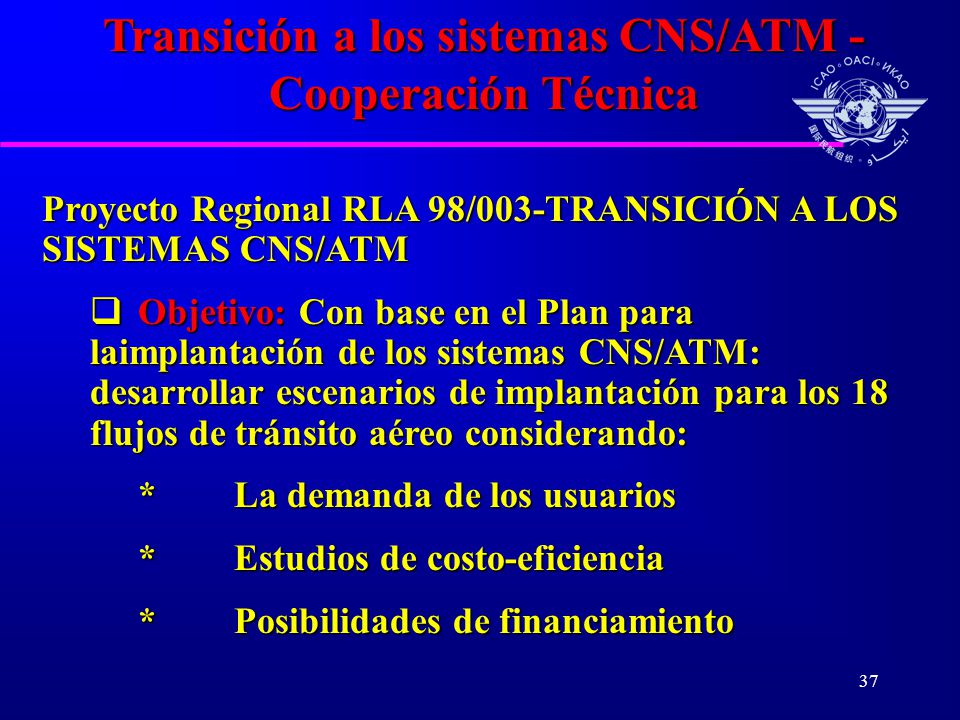 Transición a los sistemas CNS/ATM - Cooperación Técnica

ICAO • OACI • ИКАО

Proyecto Regional RLA 98/003-TRANSICIÓN A LOS SISTEMAS CNS/ATM

❑ Objetivo: Con base en el Plan para laimplantación de los sistemas CNS/ATM: desarrollar escenarios de implantación para los 18 flujos de tránsito aéreo considerando:

* La demanda de los usuarios

* Estudios de costo-eficiencia

* Posibilidades de financiamiento

37